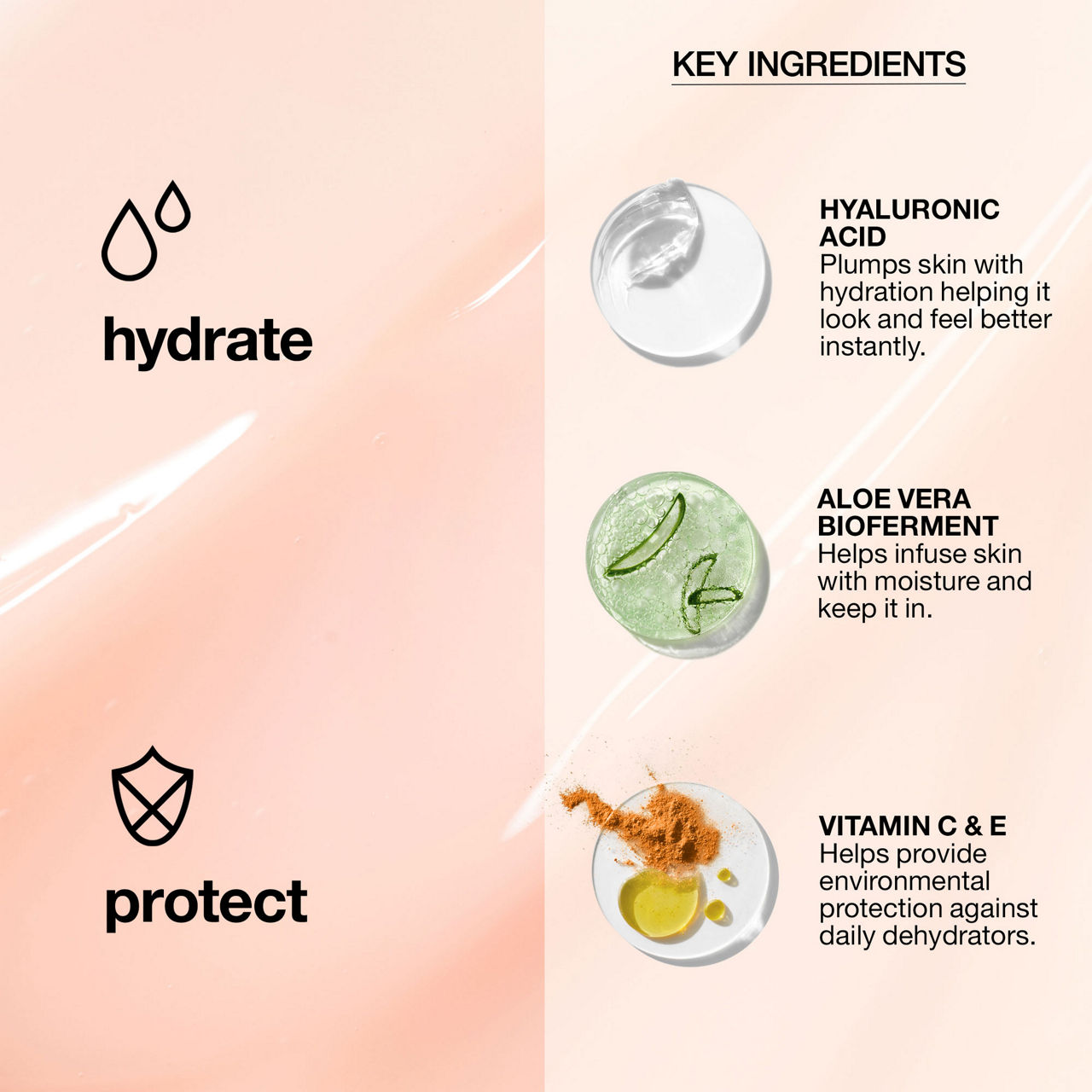 hydrate

protect

KEY INGREDIENTS

HYALURONIC ACID
Plumps skin with hydration helping it look and feel better instantly.

ALOE VERA BIOFERMENT
Helps infuse skin with moisture and keep it in.

VITAMIN C & E
Helps provide environmental protection against daily dehydrators.